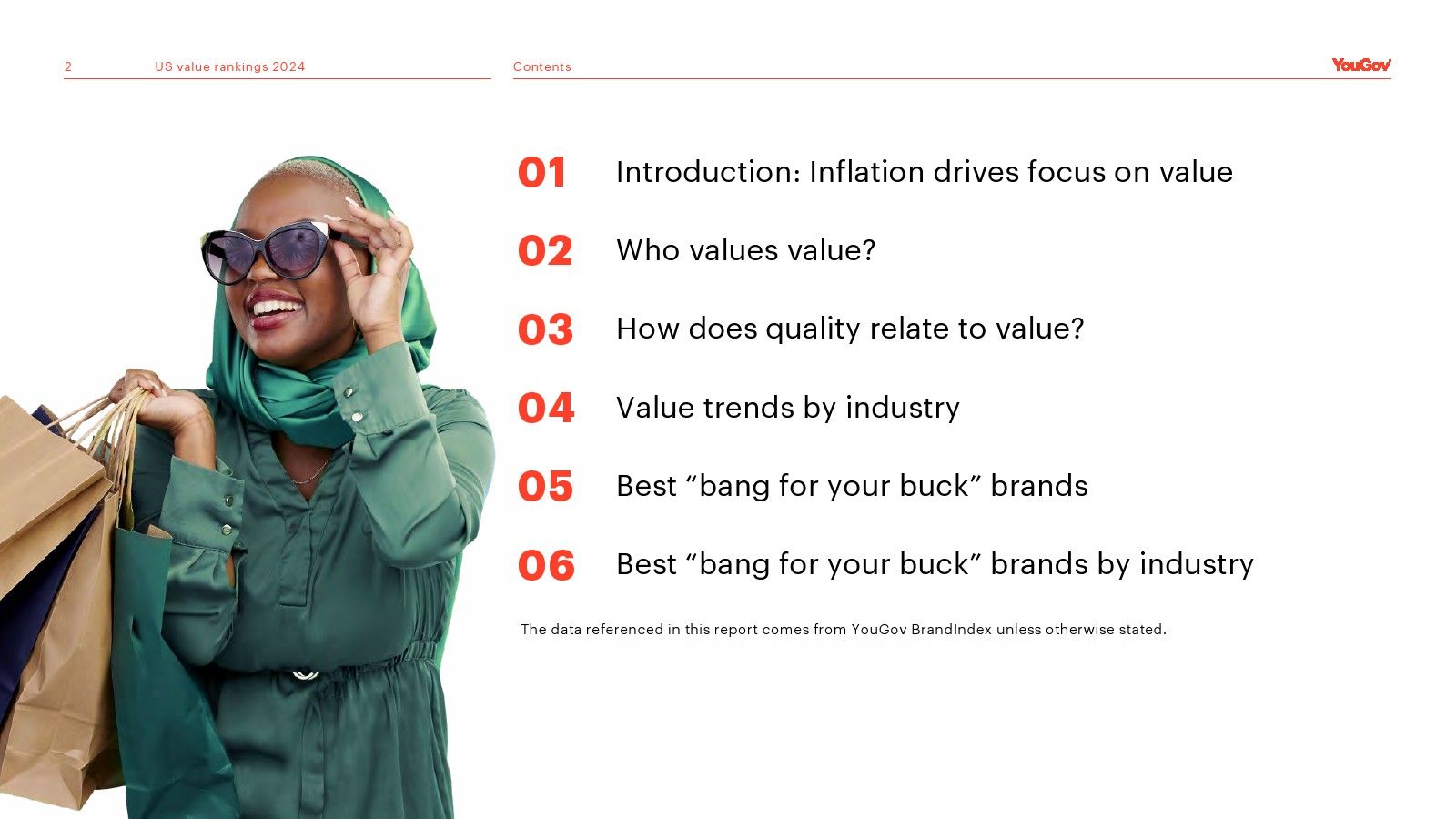 2 US value rankings 2024

Contents

YouGov

01 Introduction: Inflation drives focus on value

02 Who values value?

03 How does quality relate to value?

04 Value trends by industry

05 Best “bang for your buck” brands

06 Best “bang for your buck” brands by industry

The data referenced in this report comes from YouGov BrandIndex unless otherwise stated.